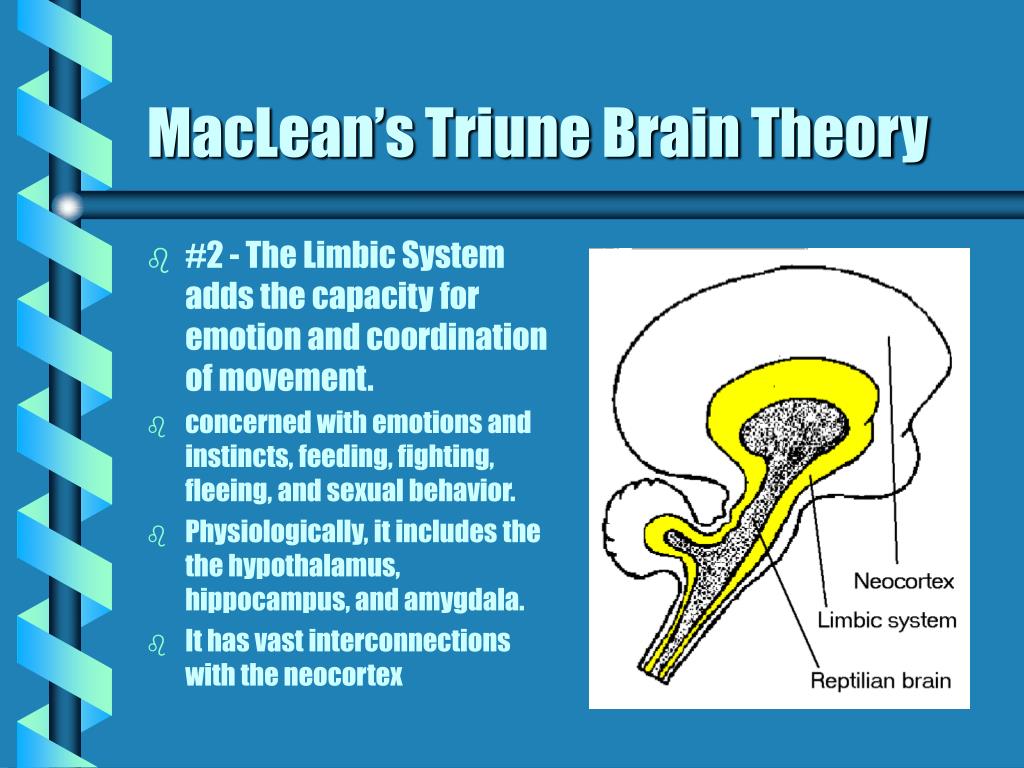 MacLean's Triune Brain Theory

#2 - The Limbic System adds the capacity for emotion and coordination of movement.

concerned with emotions and instincts, feeding, fighting, fleeing, and sexual behavior.

Physiologically, it includes the the hypothalamus, hippocampus, and amygdala.

It has vast interconnections with the neocortex

Neocortex
Limbic system
Reptilian brain